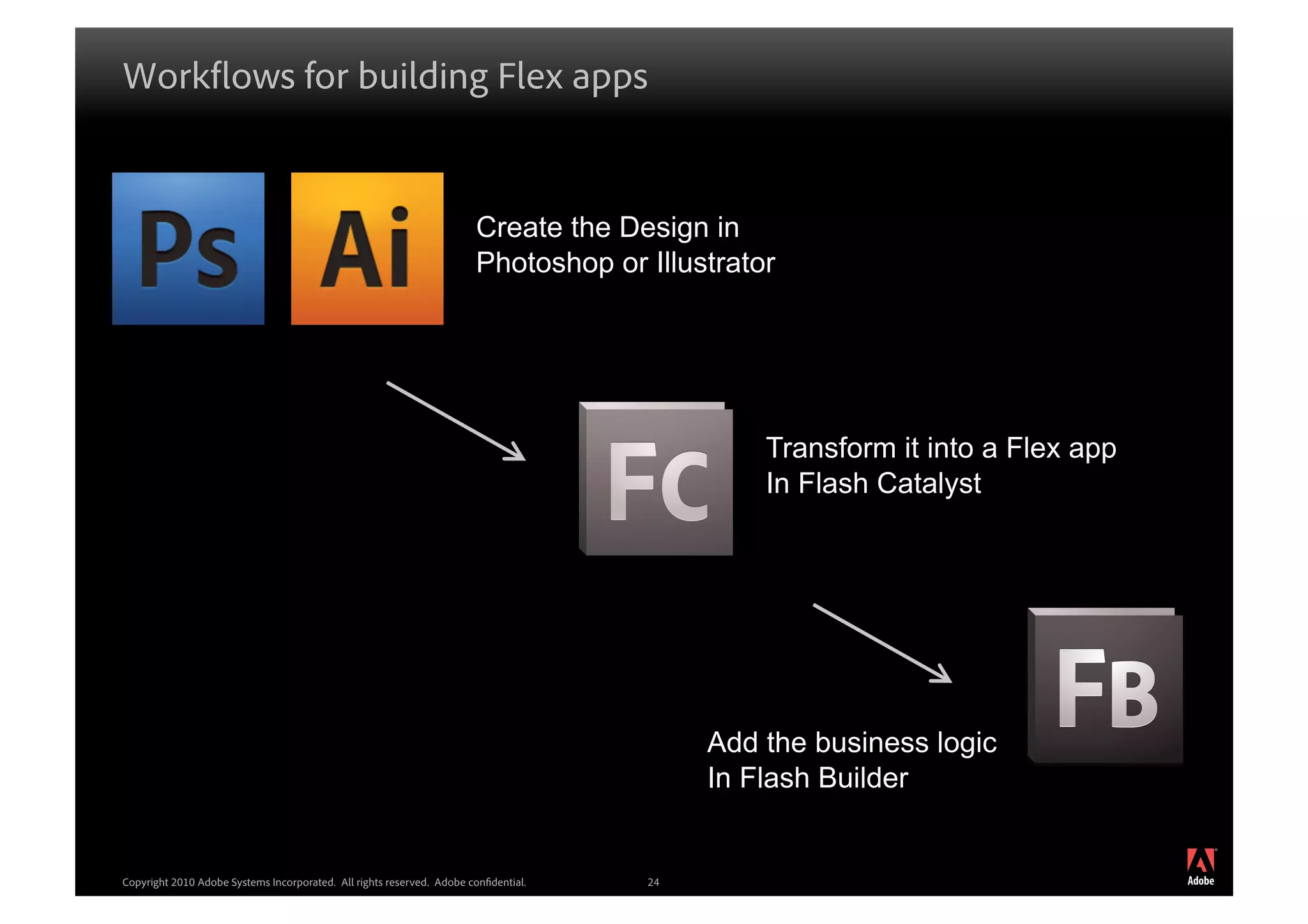 Workflows for building Flex apps

Ps

Ai

Create the Design in Photoshop or Illustrator

Fc

Transform it into a Flex app In Flash Catalyst

FB

Add the business logic In Flash Builder

Copyright 2010 Adobe Systems Incorporated. All rights reserved. Adobe confidential.

24

Adobe